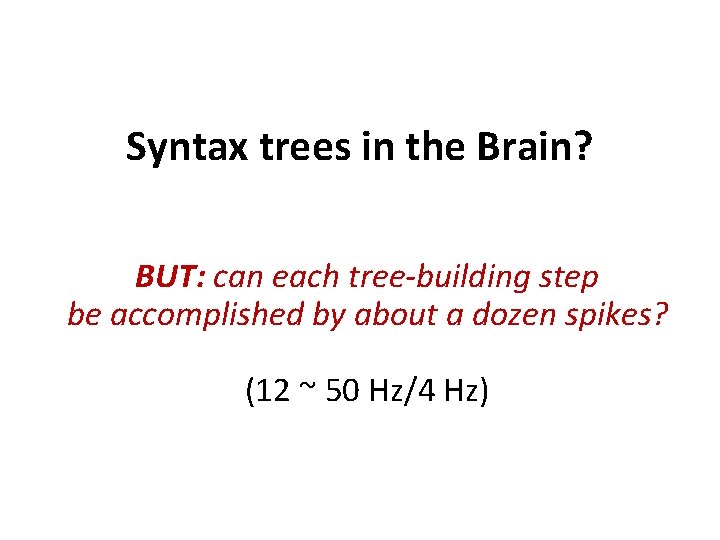 Syntax trees in the Brain?

BUT: can each tree-building step be accomplished by about a dozen spikes?

(12 ~ 50 Hz/4 Hz)